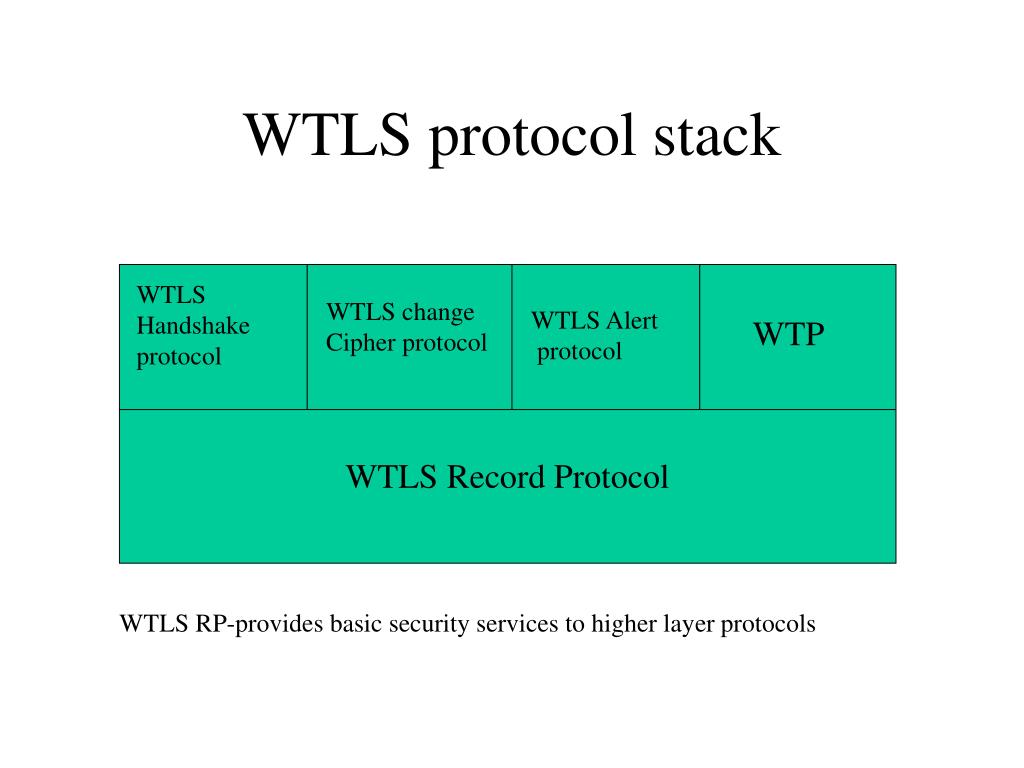 WTLS protocol stack

WTLS Handshake protocol

WTLS change Cipher protocol

WTLS Alert protocol

WTP

WTLS Record Protocol

WTLS RP-provides basic security services to higher layer protocols